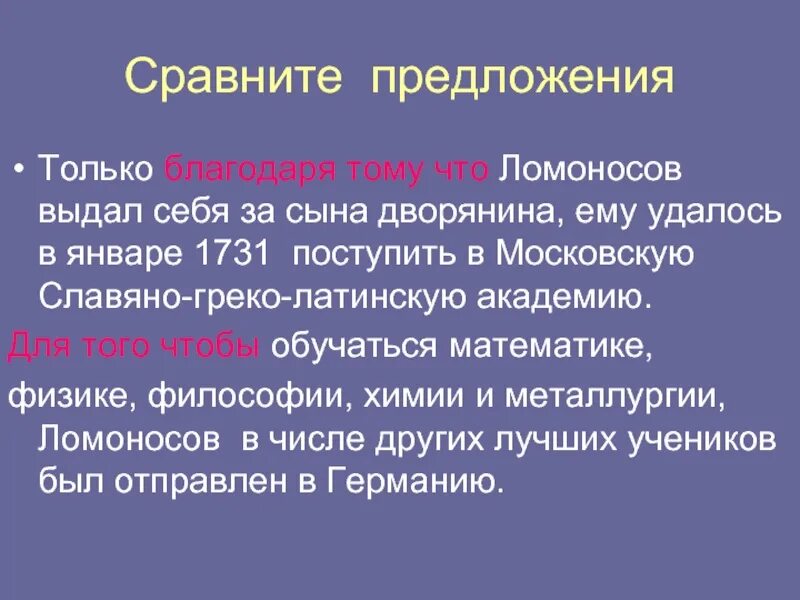 Сравните предложения

• Только благодаря тому что Ломоносов выдал себя за сына дворянина, ему удалось в январе 1731 поступить в Московскую Славяно-греко-латинскую академию.

Для того чтобы обучаться математике, физике, философии, химии и металлургии, Ломоносов в числе других лучших учеников был отправлен в Германию.